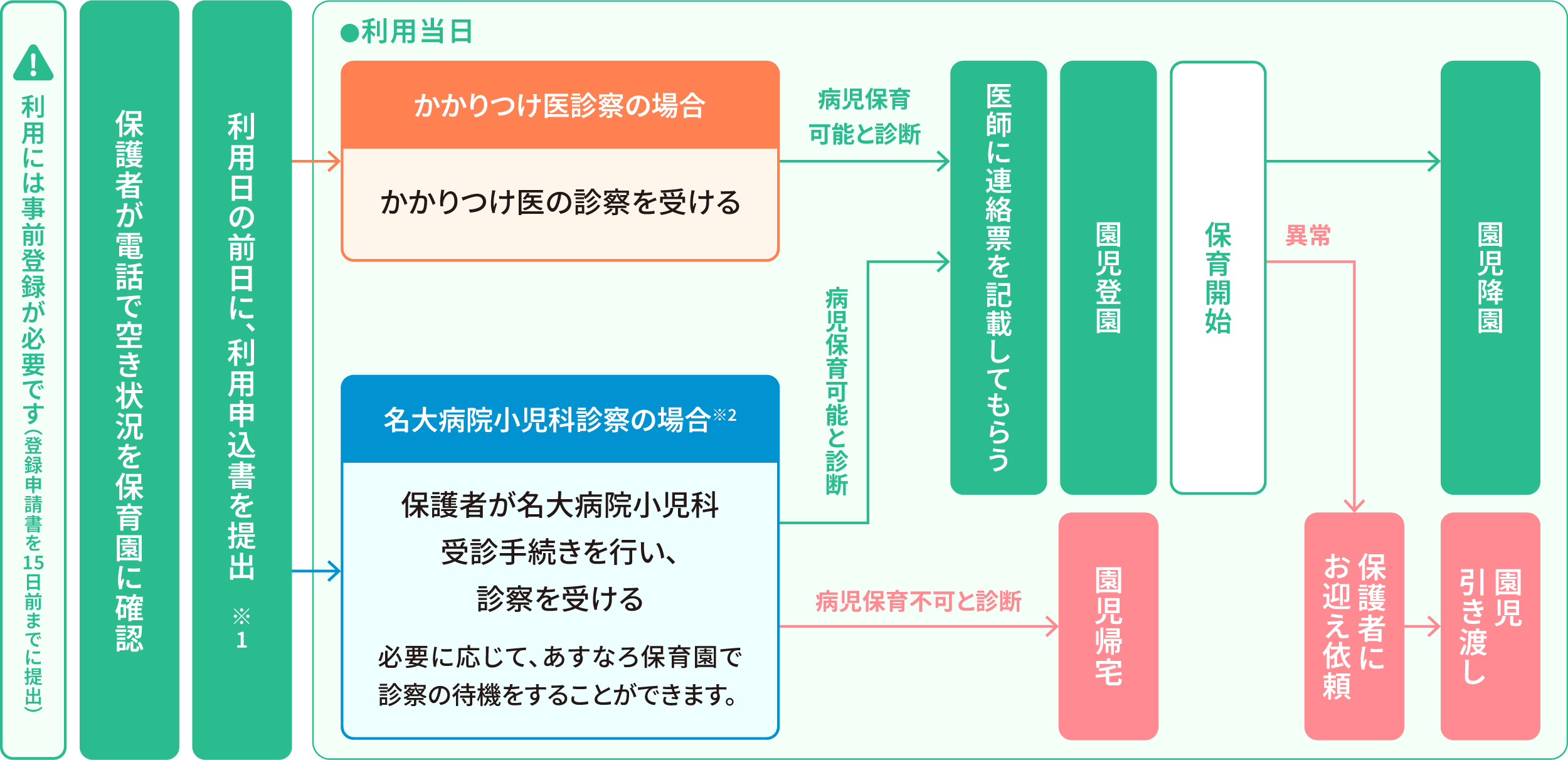 利用には事前登録が必要です（登録申請書を15日前までに提出）

保護者が電話で空き状況を保育園に確認

利用日の前日に、利用申込書を提出 ※1

●利用当日

かかりつけ医診察の場合

かかりつけ医の診察を受ける

病児保育可能と診断

名大病院小児科診察の場合※2

保護者が名大病院小児科受診手続きを行い、診察を受ける

必要に応じて、あすなろ保育園で診察の待機をすることができます。

病児保育可能と診断

病児保育不可と診断

医師に連絡票を記載してもらう

園児登園

保育開始

異常

園児降園

園児帰宅

保護者にお迎え依頼

園児引き渡し